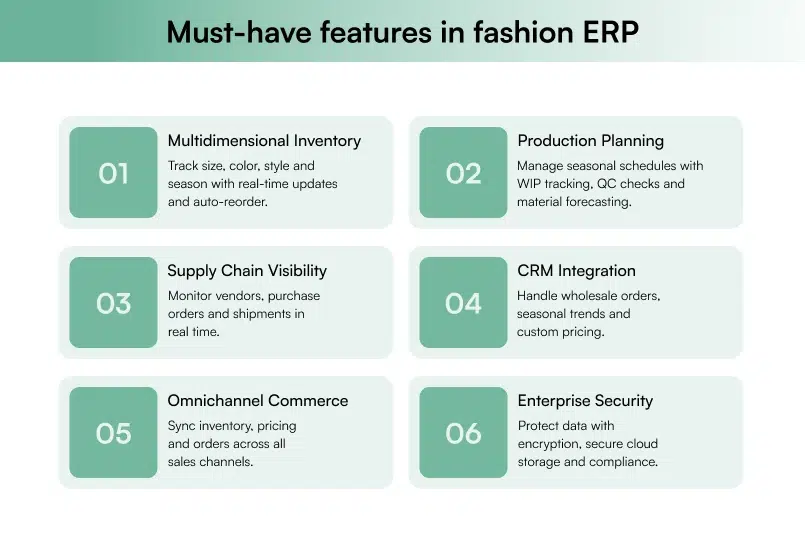 Must-have features in fashion ERP

01

Multidimensional Inventory

Track size, color, style and season with real-time updates and auto-reorder.

02

Production Planning

Manage seasonal schedules with WIP tracking, QC checks and material forecasting.

03

Supply Chain Visibility

Monitor vendors, purchase orders and shipments in real time.

04

CRM Integration

Handle wholesale orders, seasonal trends and custom pricing.

05

Omnichannel Commerce

Sync inventory, pricing and orders across all sales channels.

06

Enterprise Security

Protect data with encryption, secure cloud storage and compliance.